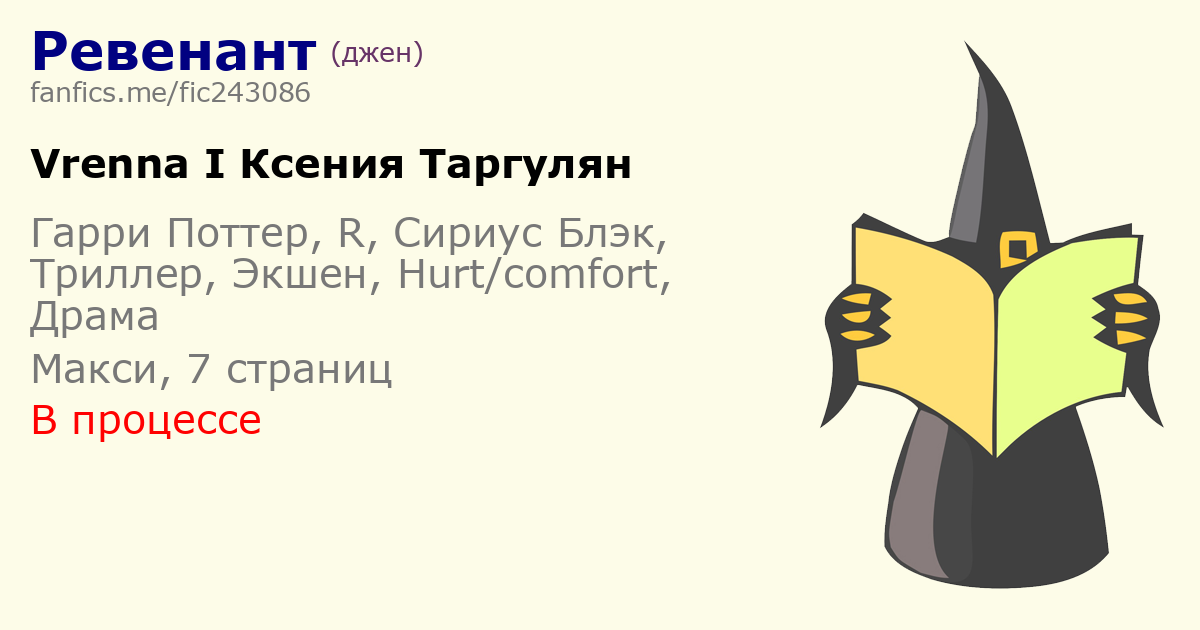 Ревенант (джен)
fanfics.me/fic243086

Vrenna I Ксения Таргулян

Гарри Поттер, R, Сириус Блэк, Триллер, Экшен, Hurt/comfort, Драма

Макси, 7 страниц

В процессе